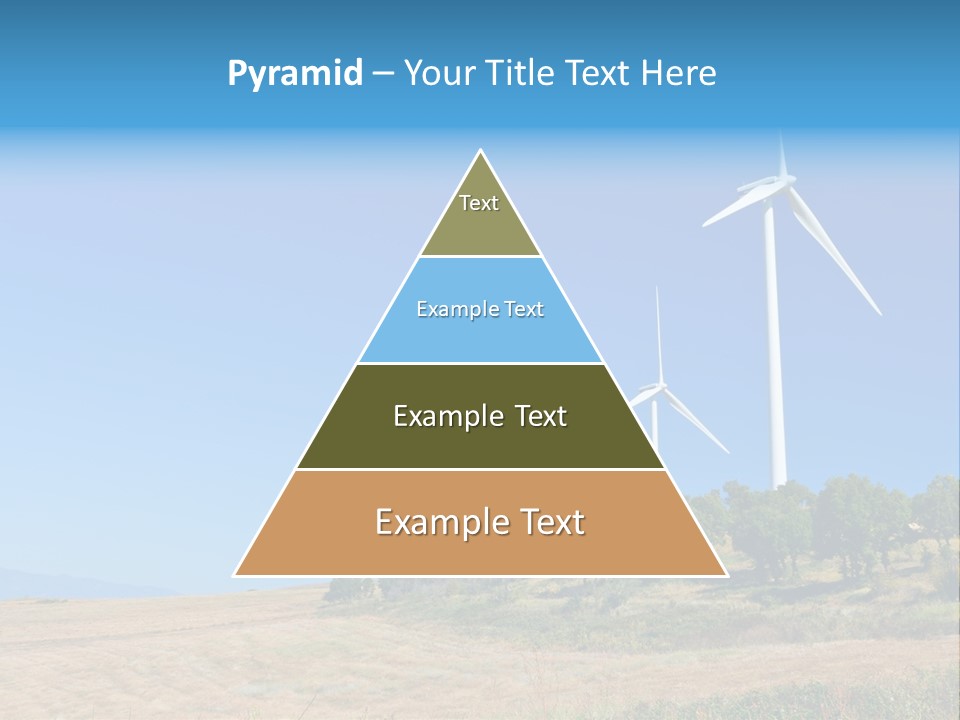 Pyramid – Your Title Text Here

Text

Example Text

Example Text

Example Text